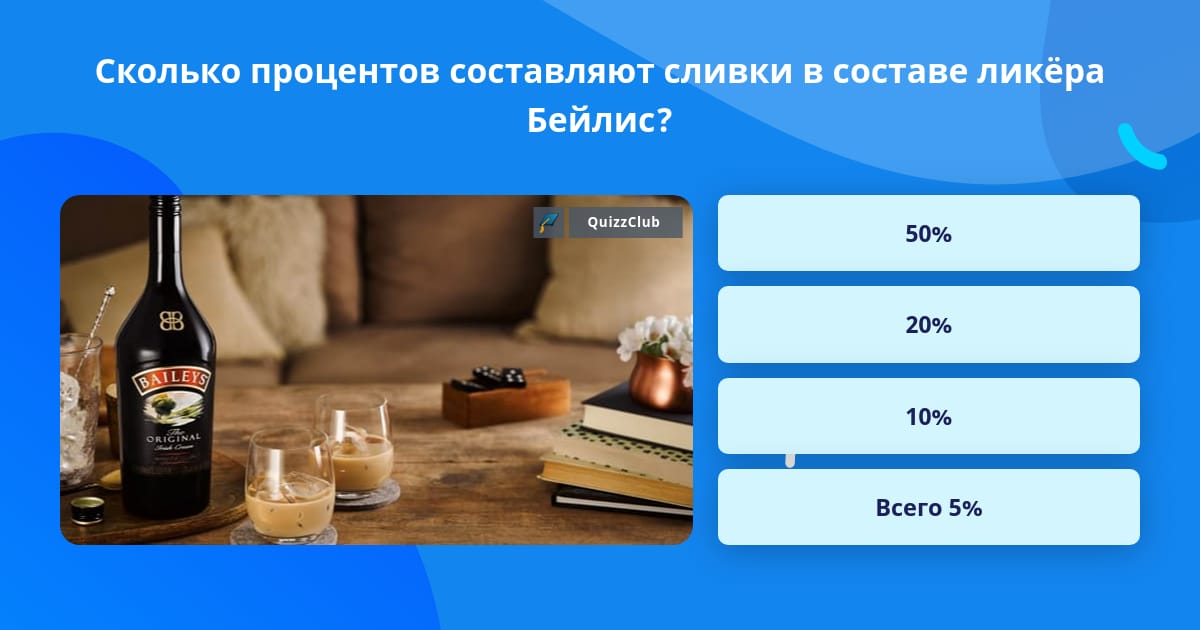 Сколько процентов составляют сливки в составе ликёра Бейлис?

QuizzClub

BAILEYS
The
ORIGINAL
Irish Cream

50%

20%

10%

Всего 5%